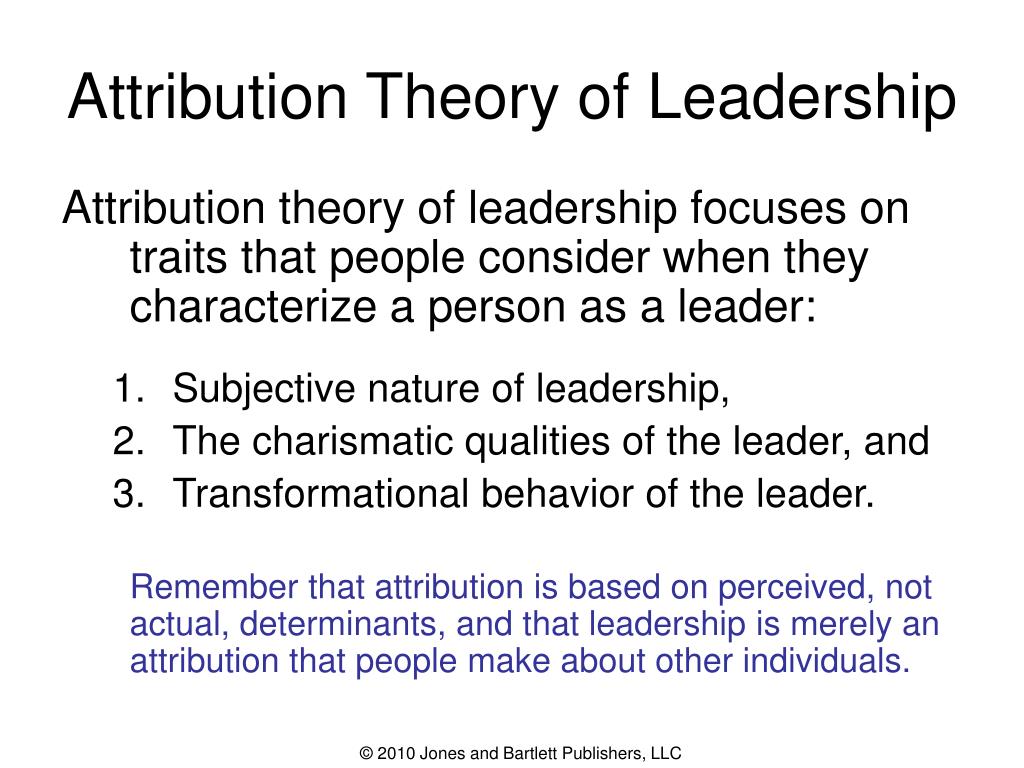 Attribution Theory of Leadership

Attribution theory of leadership focuses on traits that people consider when they characterize a person as a leader:

1. Subjective nature of leadership,
2. The charismatic qualities of the leader, and
3. Transformational behavior of the leader.

Remember that attribution is based on perceived, not actual, determinants, and that leadership is merely an attribution that people make about other individuals.

© 2010 Jones and Bartlett Publishers, LLC